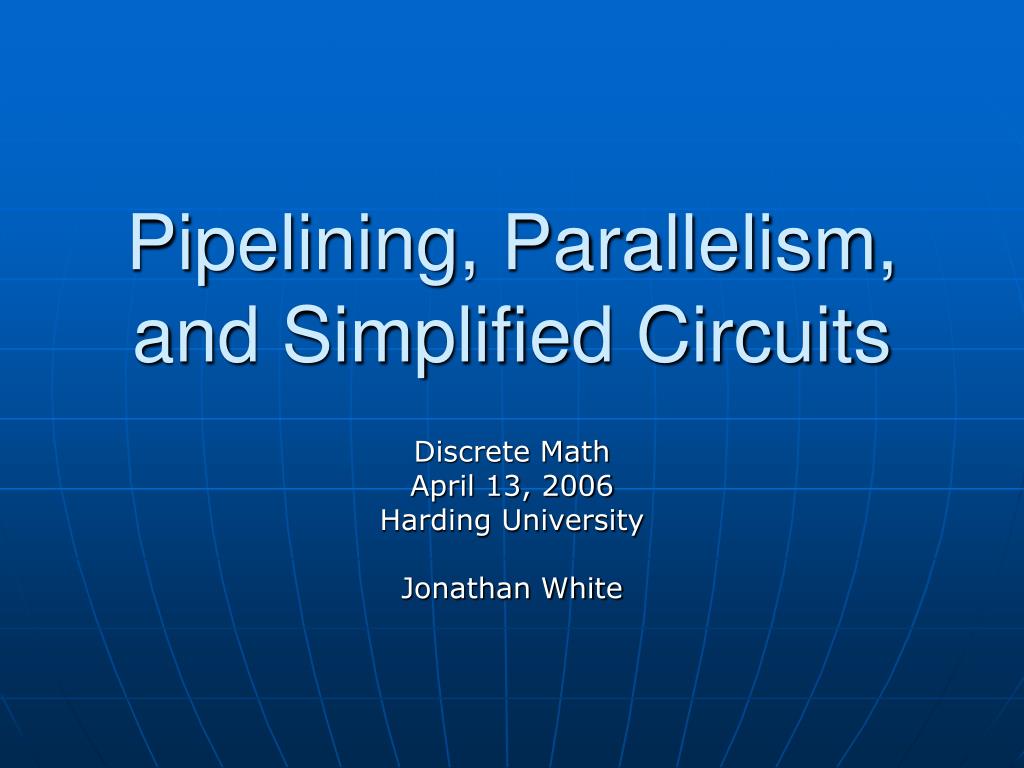 Pipelining, Parallelism, and Simplified Circuits

Discrete Math
April 13, 2006
Harding University

Jonathan White